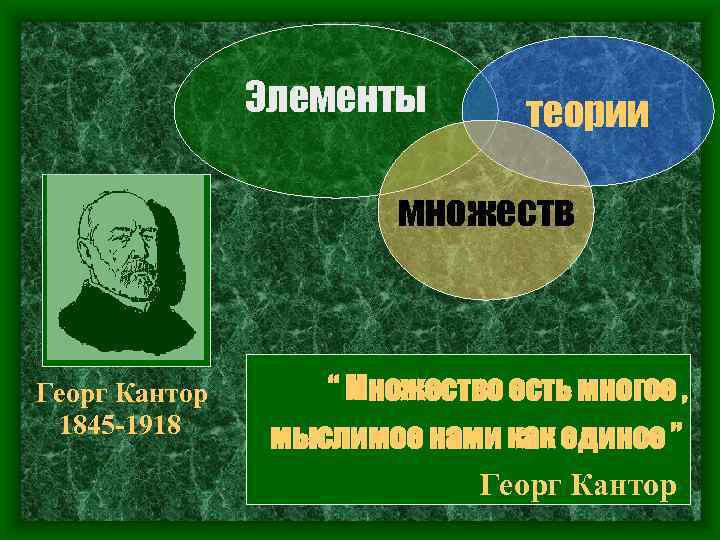 Элементы

теории

множеств

Георг Кантор
1845-1918

“ Множество есть многое , мыслимое нами как единое ”

Георг Кантор